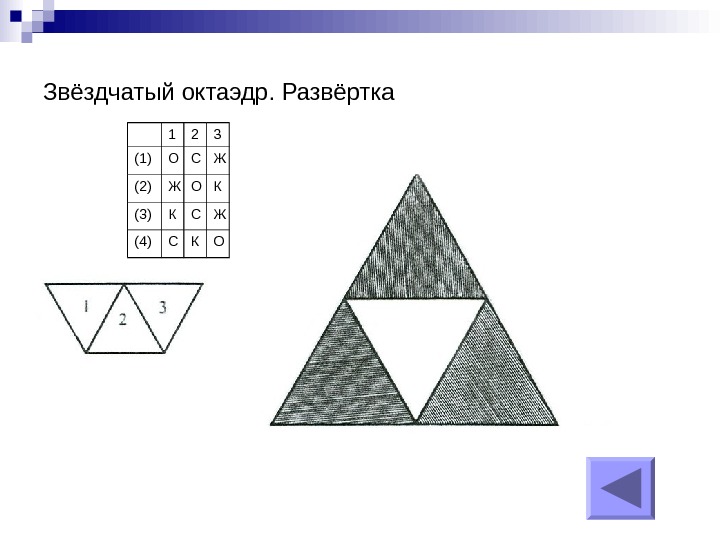 Звёздчатый октаэдр. Развёртка

| | 1 | 2 | 3 |
|---|---|---|---|
| (1) | О | С | Ж |
| (2) | Ж | О | К |
| (3) | К | С | Ж |
| (4) | С | К | О |

1
2
3